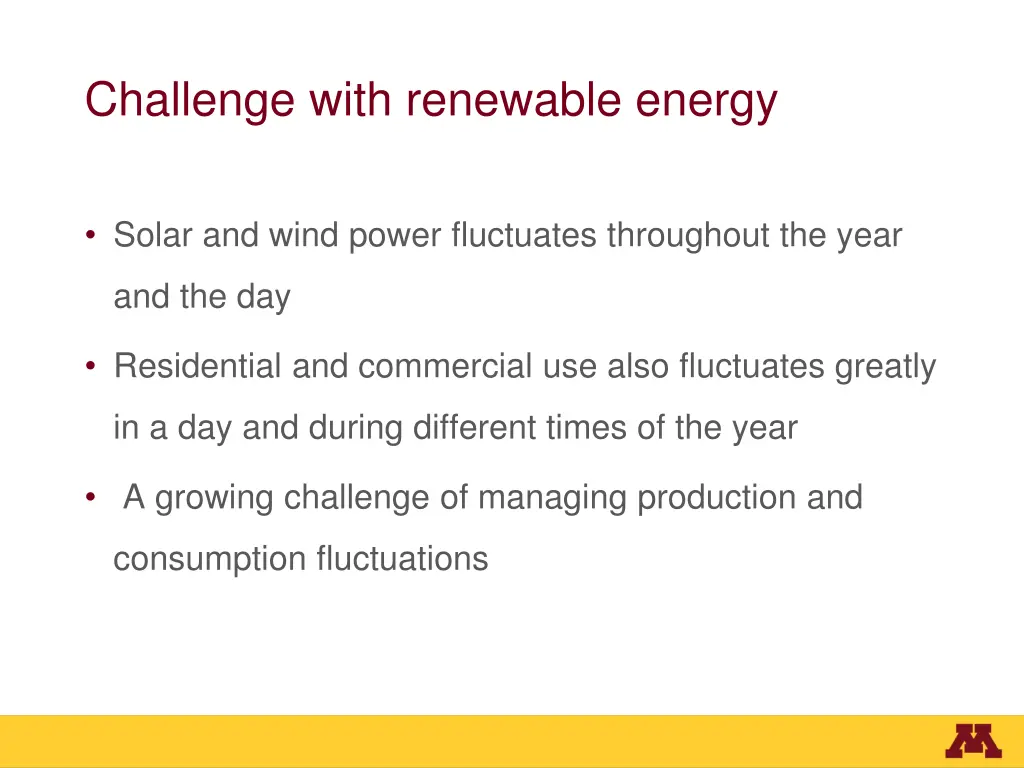 Challenge with renewable energy

• Solar and wind power fluctuates throughout the year and the day

• Residential and commercial use also fluctuates greatly in a day and during different times of the year

• A growing challenge of managing production and consumption fluctuations

M